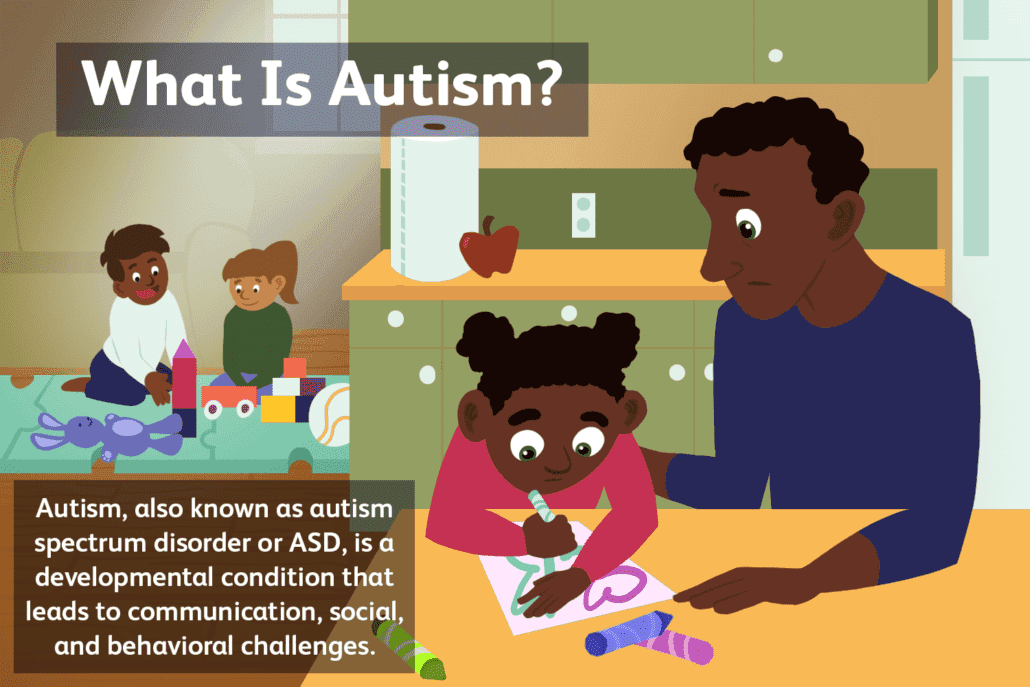 What Is Autism?

Autism, also known as autism spectrum disorder or ASD, is a developmental condition that leads to communication, social, and behavioral challenges.